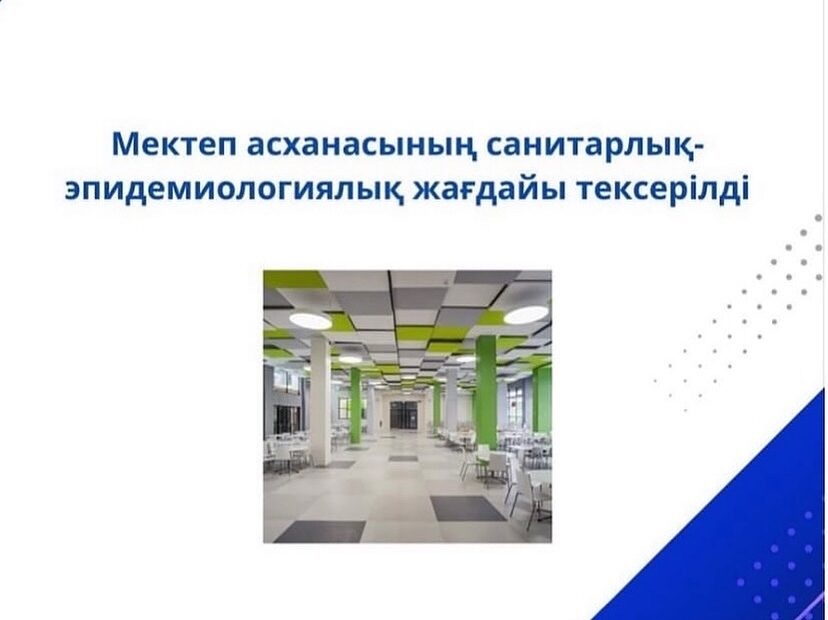 Мектеп асханасының санитарлық-эпидемиологиялық жағдайы тексерілді